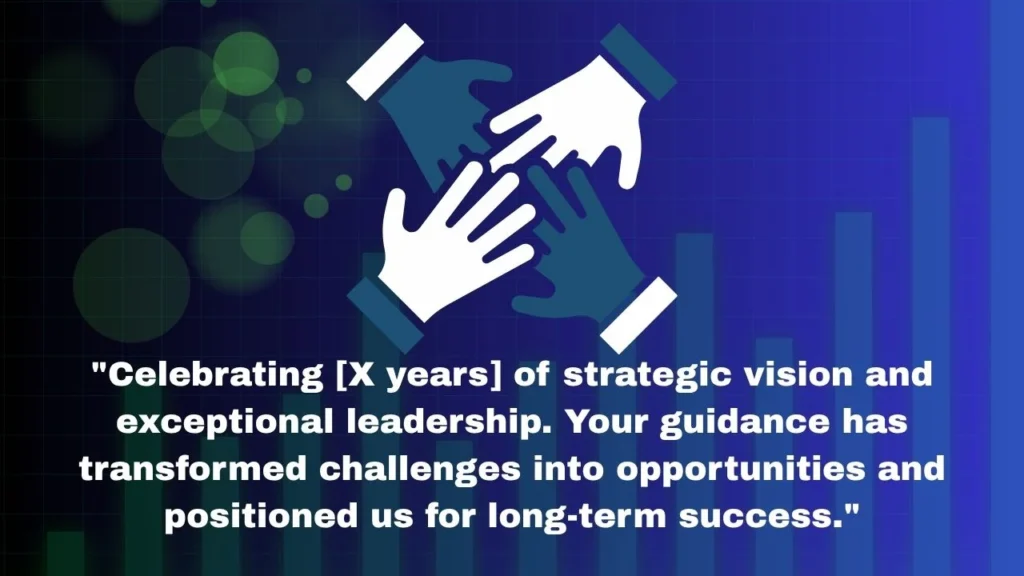 "Celebrating [X years] of strategic vision and exceptional leadership. Your guidance has transformed challenges into opportunities and positioned us for long-term success."